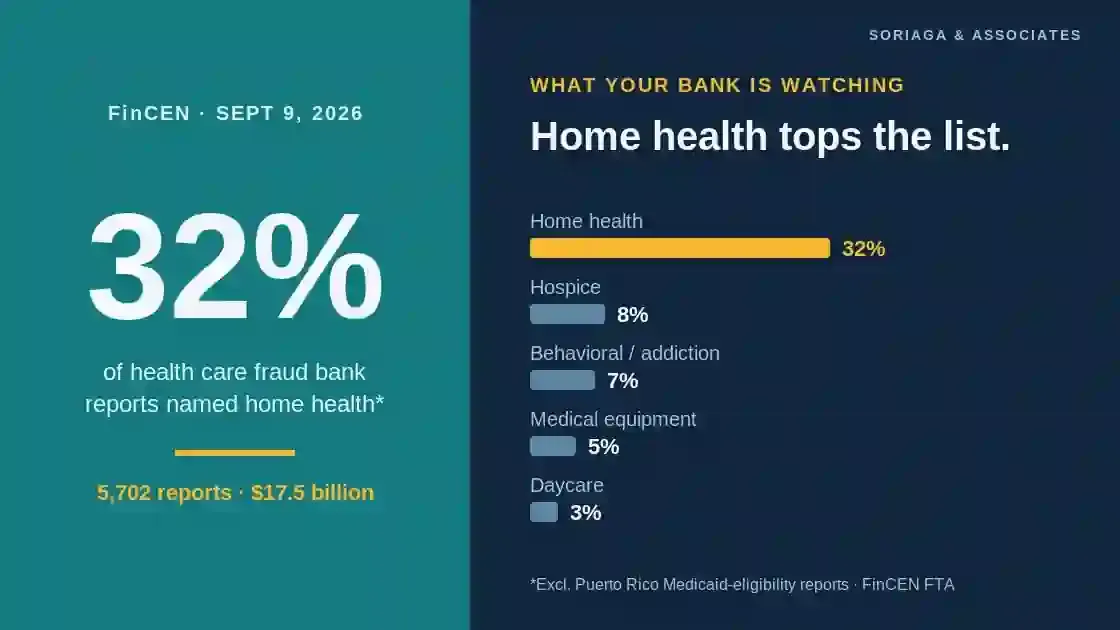 FinCEN · SEPT 9, 2026

32%

of health care fraud bank reports named home health*

5,702 reports · $17.5 billion

SORIAGA & ASSOCIATES

WHAT YOUR BANK IS WATCHING

Home health tops the list.

Home health
32%

Hospice
8%

Behavioral / addiction
7%

Medical equipment
5%

Daycare
3%

*Excl. Puerto Rico Medicaid-eligibility reports · FinCEN FTA